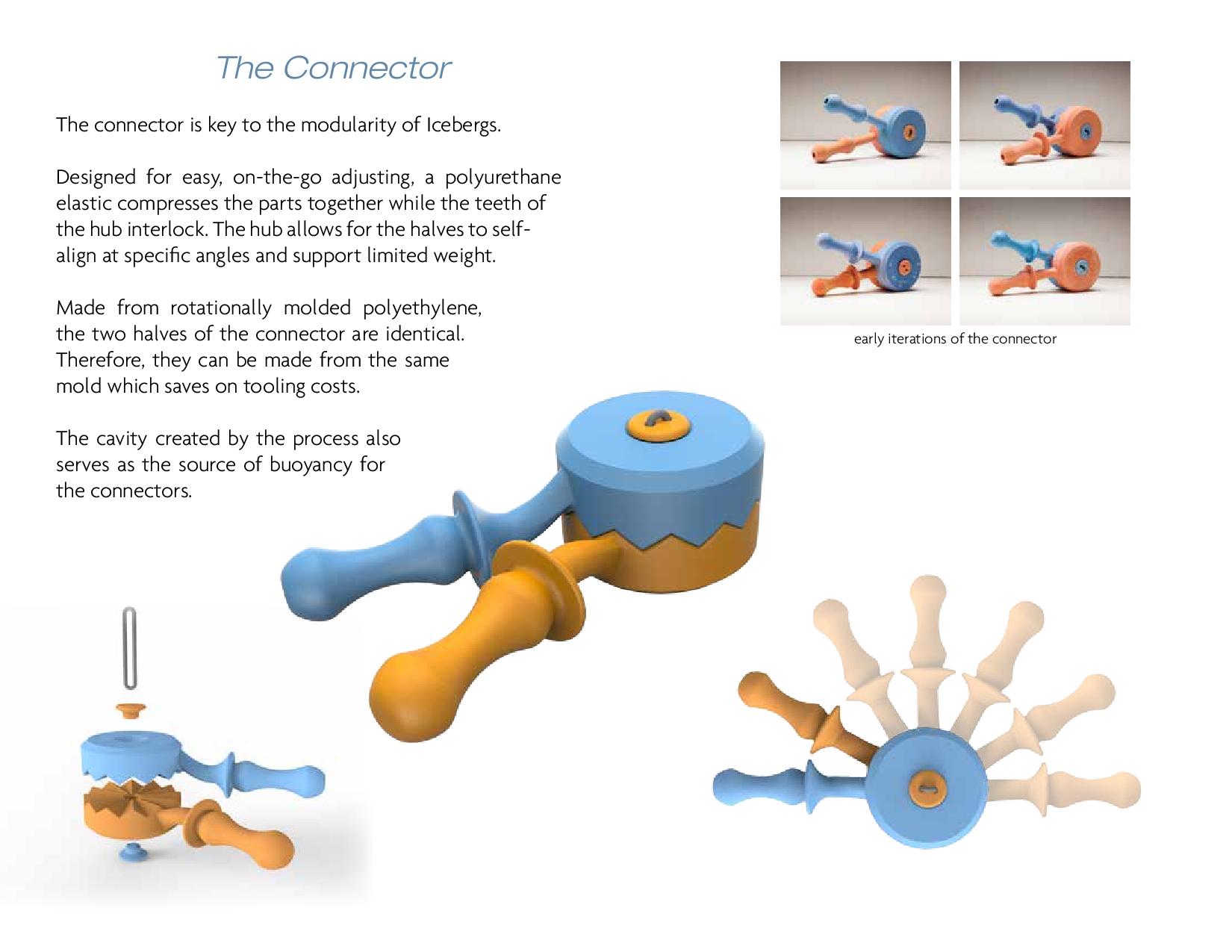 The Connector

The connector is key to the modularity of Icebergs.

Designed for easy, on-the-go adjusting, a polyurethane elastic compresses the parts together while the teeth of the hub interlock. The hub allows for the halves to self-align at specific angles and support limited weight.

Made from rotationally molded polyethylene, the two halves of the connector are identical. Therefore, they can be made from the same mold which saves on tooling costs.

The cavity created by the process also serves as the source of buoyancy for the connectors.

early iterations of the connector